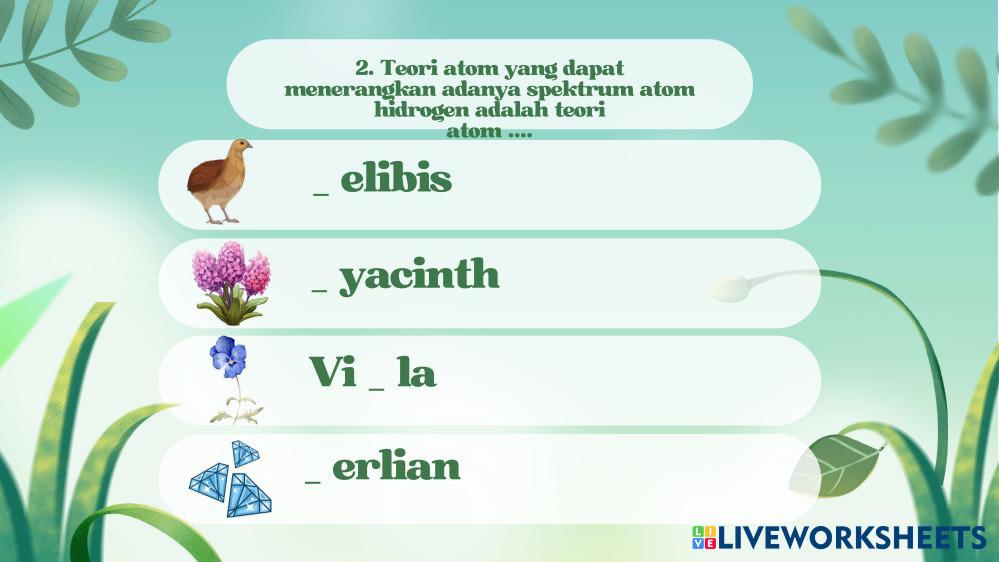 2. Teori atom yang dapat menerangkan adanya spektrum atom hidrogen adalah teori atom ....

_ elibis

_ yacinth

Vi _ la

_ erlian

LIVEWORKSHEETS